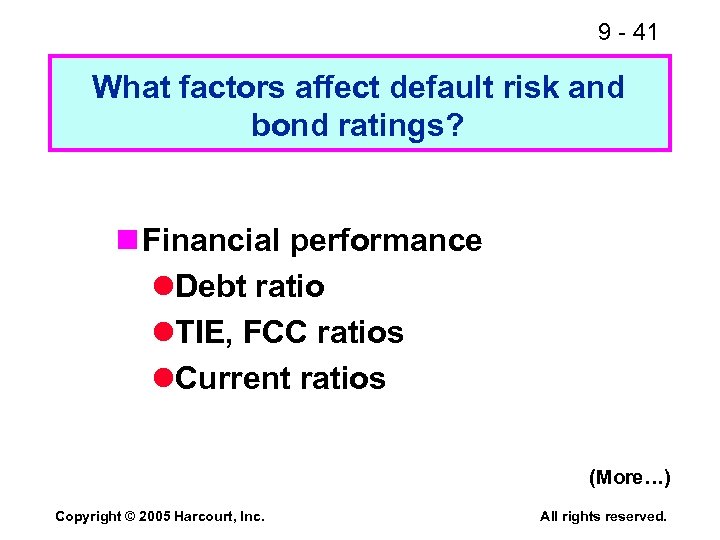 9 - 41

What factors affect default risk and bond ratings?

Financial performance

Debt ratio

TIE, FCC ratios

Current ratios

(More…)

Copyright © 2005 Harcourt, Inc.

All rights reserved.